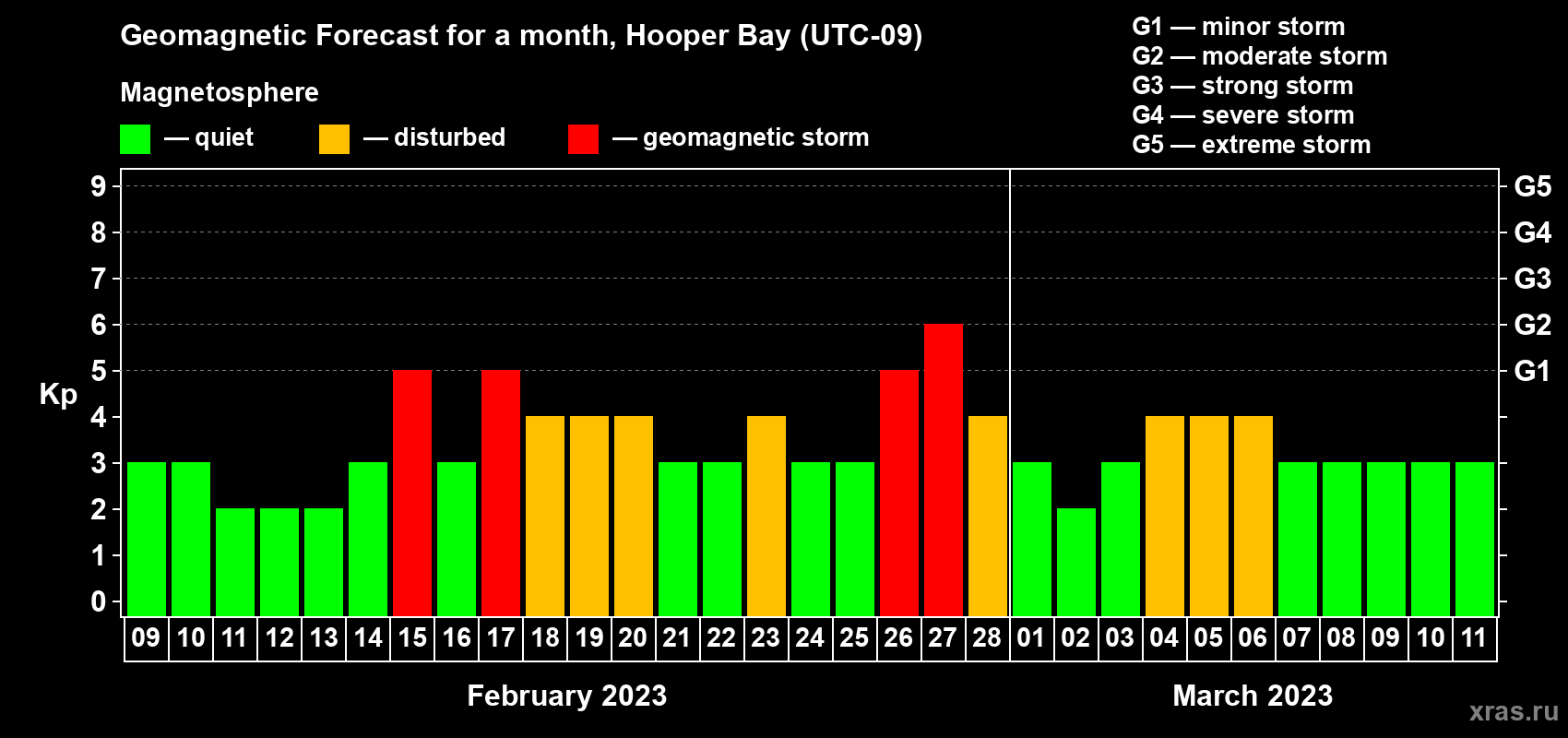 Geomagnetic Forecast for a month, Hooper Bay (UTC-09)

Magnetosphere

— quiet — disturbed — geomagnetic storm

G1 — minor storm
G2 — moderate storm
G3 — strong storm
G4 — severe storm
G5 — extreme storm

Kp

9
8
7
6
5
4
3
2
1
0

G5
G4
G3
G2
G1

09 10 11 12 13 14 15 16 17 18 19 20 21 22 23 24 25 26 27 28 01 02 03 04 05 06 07 08 09 10 11

February 2023

March 2023

xras.ru